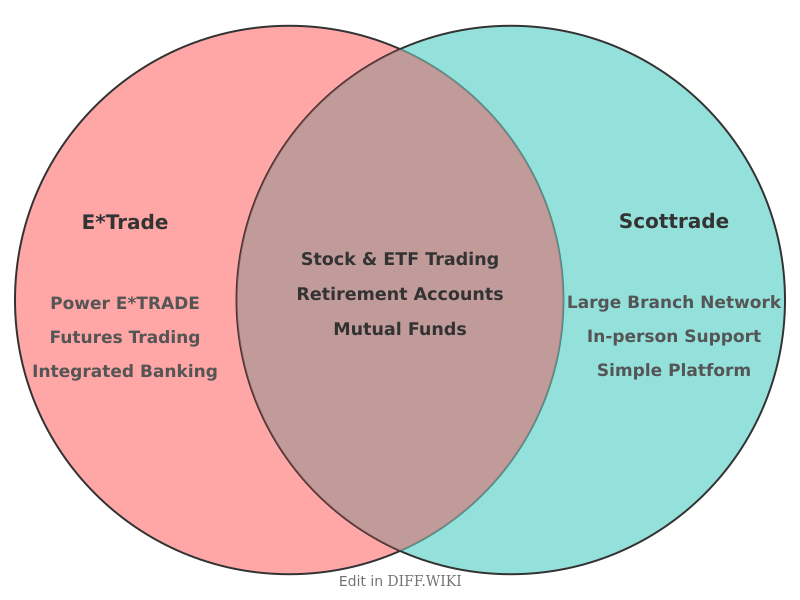 E*Trade

Power E*TRADE
Futures Trading
Integrated Banking

Stock & ETF Trading
Retirement Accounts
Mutual Funds

Scottrade

Large Branch Network
In-person Support
Simple Platform

Edit in DIFF.WIKI